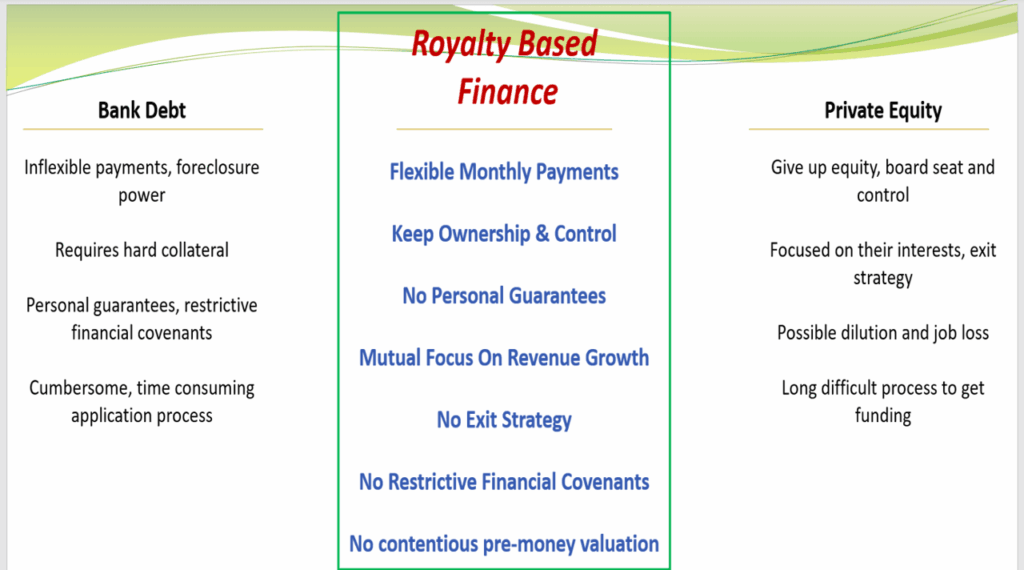 Bank Debt

Inflexible payments, foreclosure power

Requires hard collateral

Personal guarantees, restrictive financial covenants

Cumbersome, time consuming application process

Royalty Based Finance

Flexible Monthly Payments

Keep Ownership & Control

No Personal Guarantees

Mutual Focus On Revenue Growth

No Exit Strategy

No Restrictive Financial Covenants

No contentious pre-money valuation

Private Equity

Give up equity, board seat and control

Focused on their interests, exit strategy

Possible dilution and job loss

Long difficult process to get funding